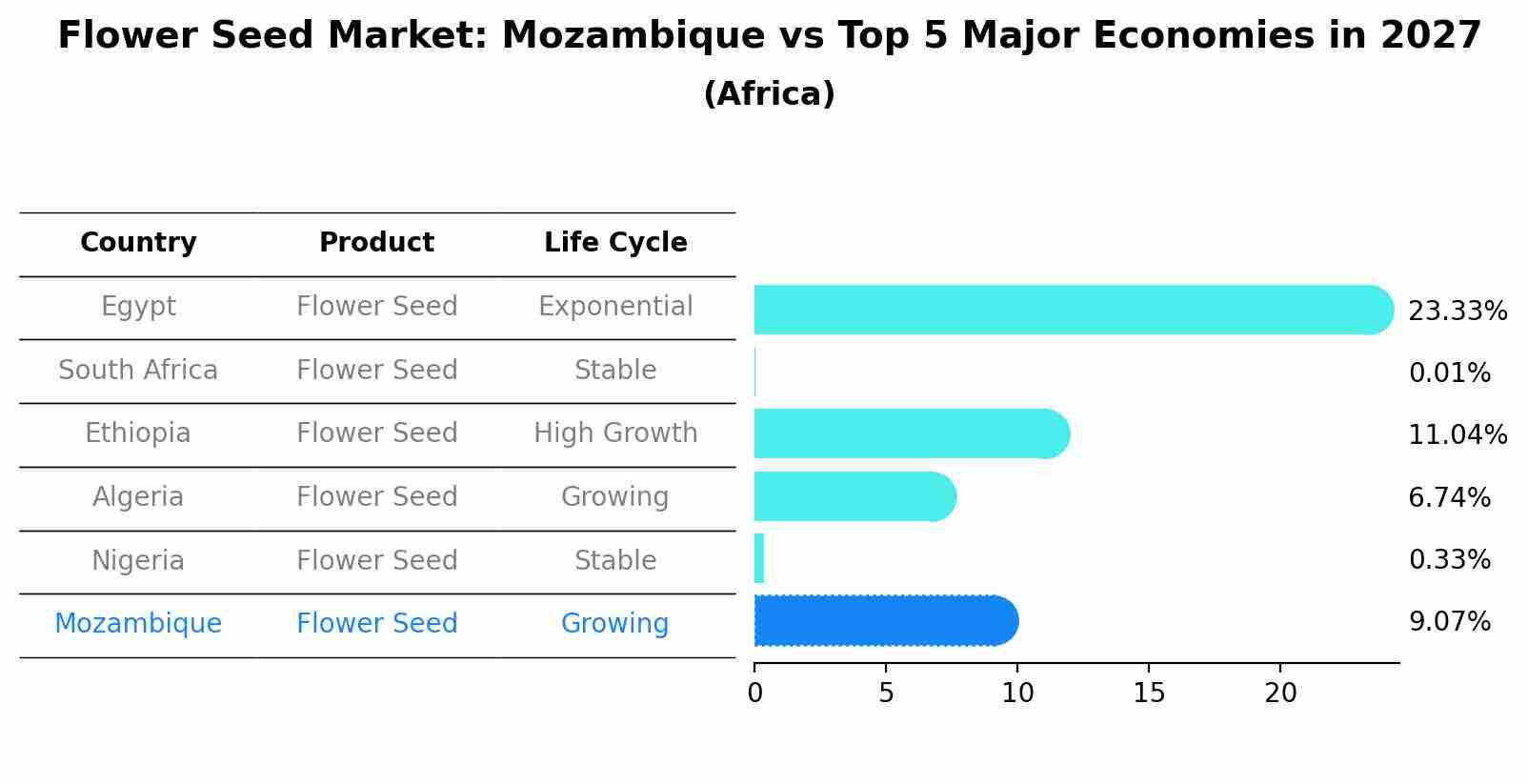 Flower Seed Market: Mozambique vs Top 5 Major Economies in 2027
(Africa)

| Country | Product | Life Cycle |
|---|---|---|
| Egypt | Flower Seed | Exponential |
| South Africa | Flower Seed | Stable |
| Ethiopia | Flower Seed | High Growth |
| Algeria | Flower Seed | Growing |
| Nigeria | Flower Seed | Stable |
| Mozambique | Flower Seed | Growing |

23.33%
0.01%
11.04%
6.74%
0.33%
9.07%

0 5 10 15 20